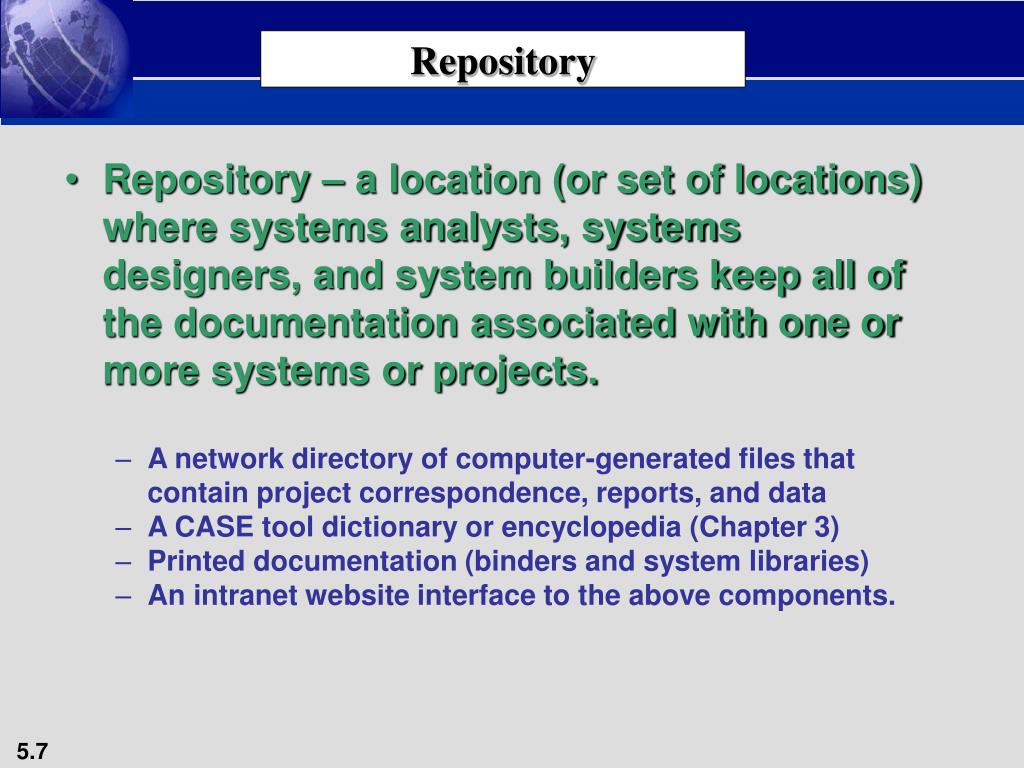 Repository

• Repository – a location (or set of locations) where systems analysts, systems designers, and system builders keep all of the documentation associated with one or more systems or projects.

– A network directory of computer-generated files that contain project correspondence, reports, and data
– A CASE tool dictionary or encyclopedia (Chapter 3)
– Printed documentation (binders and system libraries)
– An intranet website interface to the above components.

5.7